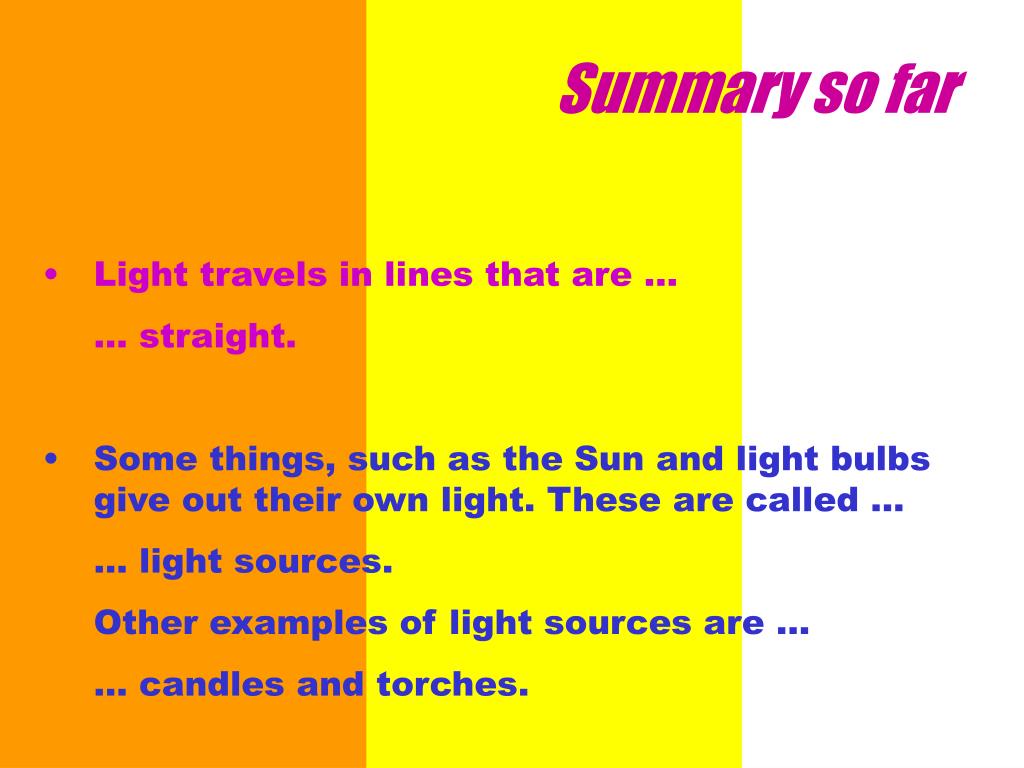 Summary so far

• Light travels in lines that are …

… straight.

• Some things, such as the Sun and light bulbs give out their own light. These are called …

… light sources.

Other examples of light sources are …

… candles and torches.